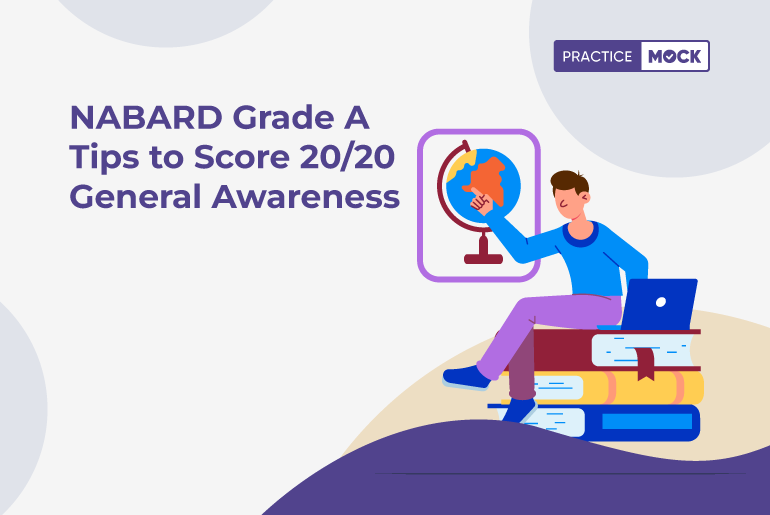 PRACTICE MOCK

NABARD Grade A Tips to Score 20/20 General Awareness